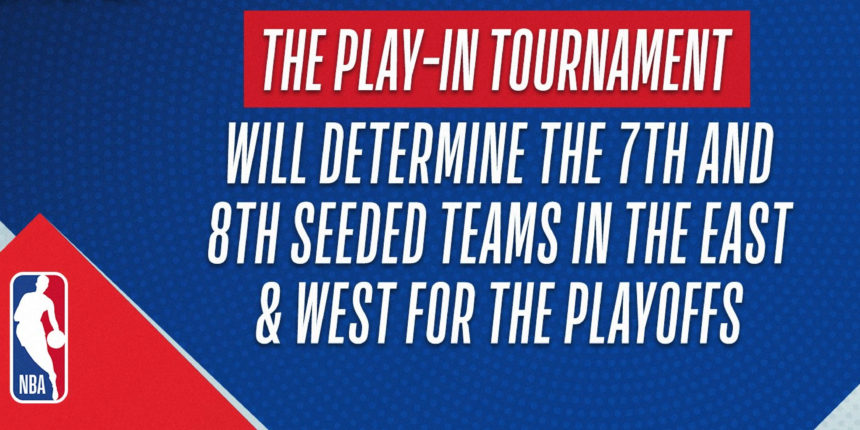 THE PLAY-IN TOURNAMENT

WILL DETERMINE THE 7TH AND 8TH SEEDED TEAMS IN THE EAST & WEST FOR THE PLAYOFFS

NBA